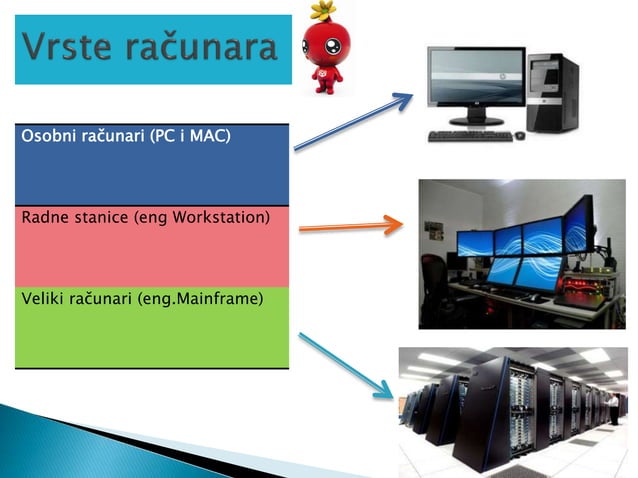 Vrste računara

Osobni računari (PC i MAC)

Radne stanice (eng Workstation)

Veliki računari (eng.Mainframe)